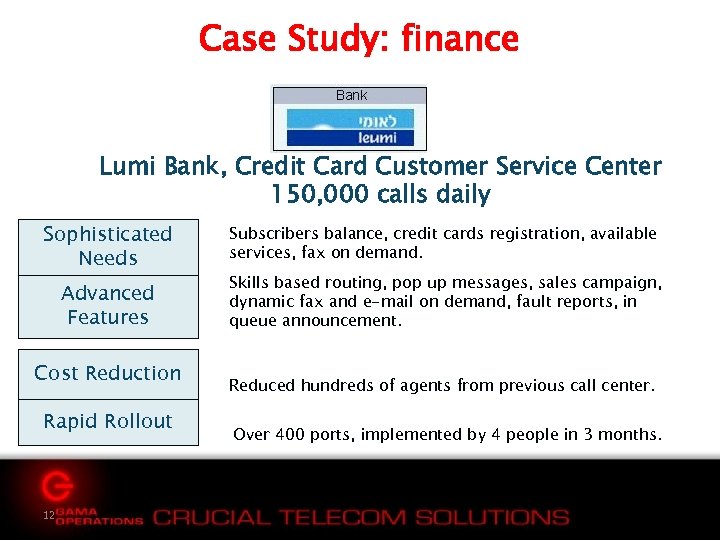 Case Study: finance

Bank

לאומי
leumi

Lumi Bank, Credit Card Customer Service Center
150,000 calls daily

Sophisticated Needs

Subscribers balance, credit cards registration, available services, fax on demand.

Advanced Features

Skills based routing, pop up messages, sales campaign, dynamic fax and e-mail on demand, fault reports, in queue announcement.

Cost Reduction

Reduced hundreds of agents from previous call center.

Rapid Rollout

Over 400 ports, implemented by 4 people in 3 months.

12

GAMA OPERATIONS

CRUCIAL TELECOM SOLUTIONS